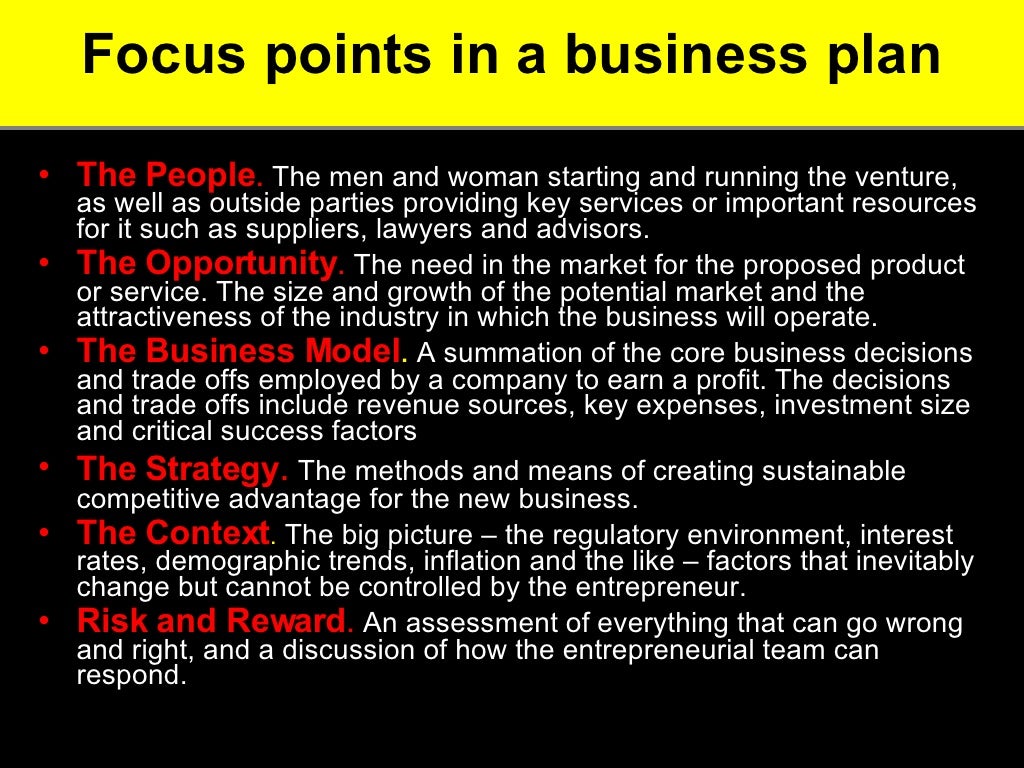 Focus points in a business plan

• The People. The men and woman starting and running the venture, as well as outside parties providing key services or important resources for it such as suppliers, lawyers and advisors.
• The Opportunity. The need in the market for the proposed product or service. The size and growth of the potential market and the attractiveness of the industry in which the business will operate.
• The Business Model. A summation of the core business decisions and trade offs employed by a company to earn a profit. The decisions and trade offs include revenue sources, key expenses, investment size and critical success factors
• The Strategy. The methods and means of creating sustainable competitive advantage for the new business.
• The Context. The big picture – the regulatory environment, interest rates, demographic trends, inflation and the like – factors that inevitably change but cannot be controlled by the entrepreneur.
• Risk and Reward. An assessment of everything that can go wrong and right, and a discussion of how the entrepreneurial team can respond.